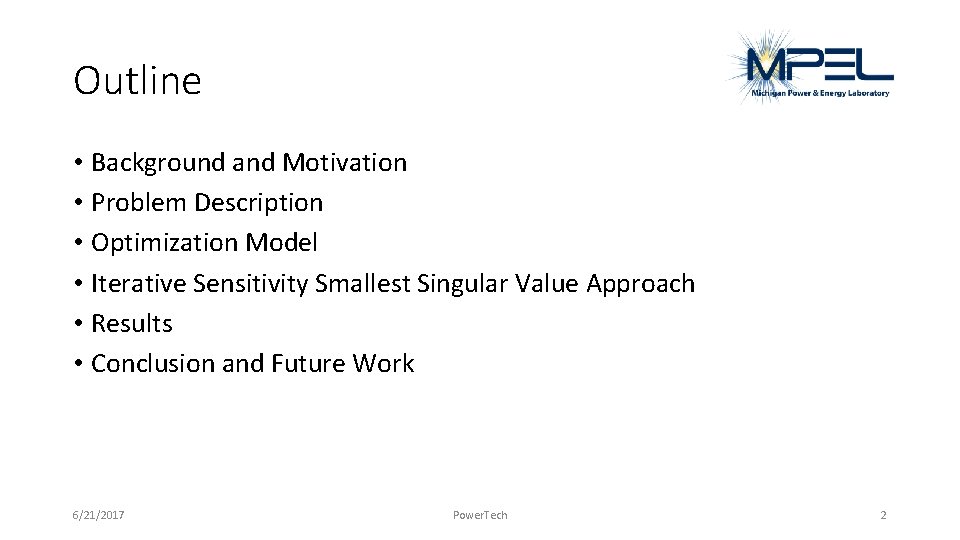 Outline

MPEL
Michigan Power & Energy Laboratory

• Background and Motivation
• Problem Description
• Optimization Model
• Iterative Sensitivity Smallest Singular Value Approach
• Results
• Conclusion and Future Work

6/21/2017

PowerTech

2